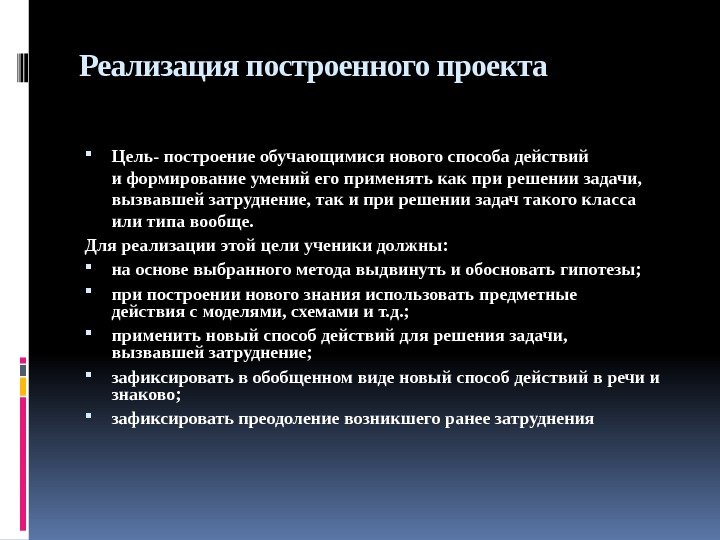 Реализация построенного проекта

▪ Цель- построение обучающимися нового способа действий и формирование умений его применять как при решении задачи, вызвавшей затруднение, так и при решении задач такого класса или типа вообще.

Для реализации этой цели ученики должны:

▪ на основе выбранного метода выдвинуть и обосновать гипотезы;

▪ при построении нового знания использовать предметные действия с моделями, схемами и т.д.;

▪ применить новый способ действий для решения задачи, вызвавшей затруднение;

▪ зафиксировать в обобщенном виде новый способ действий в речи и знаково;

▪ зафиксировать преодоление возникшего ранее затруднения